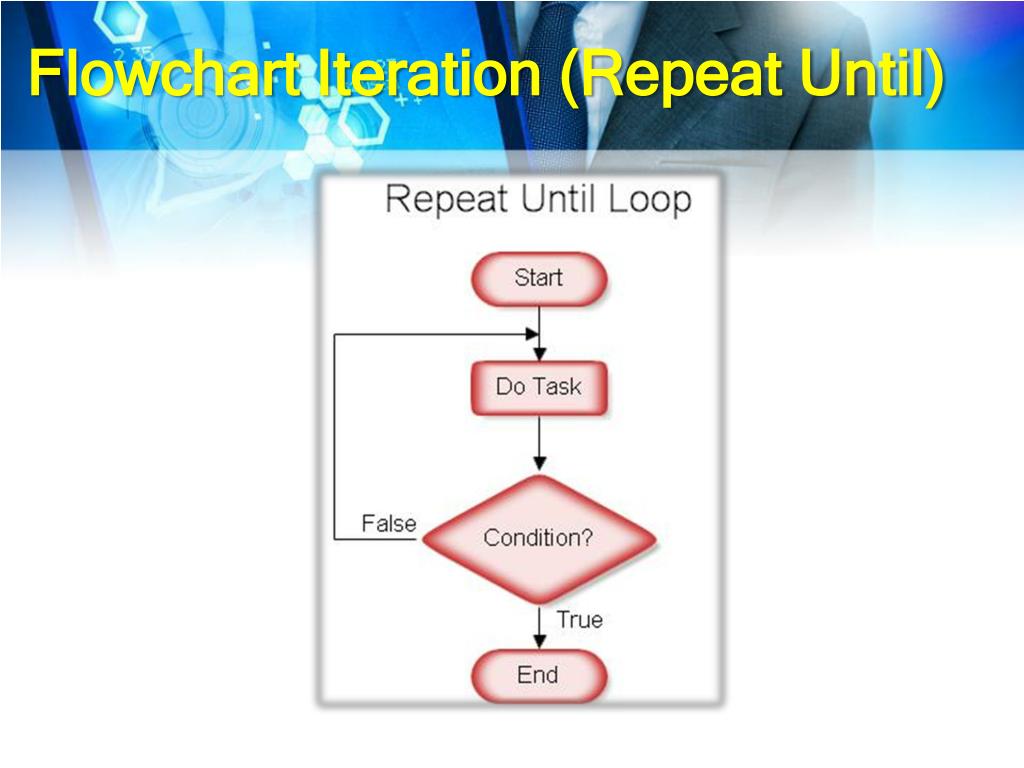 Flowchart Iteration (Repeat Until)

Repeat Until Loop

Start

Do Task

False

Condition?

True

End